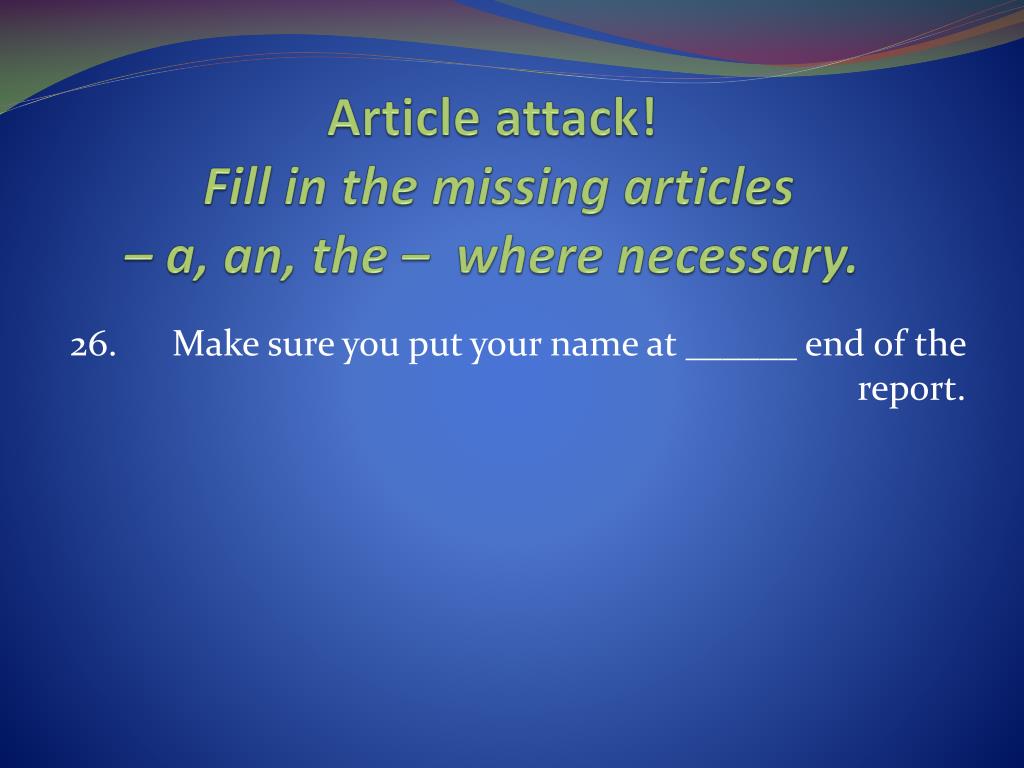 Article attack!
Fill in the missing articles
– a, an, the – where necessary.

26. Make sure you put your name at ______ end of the report.